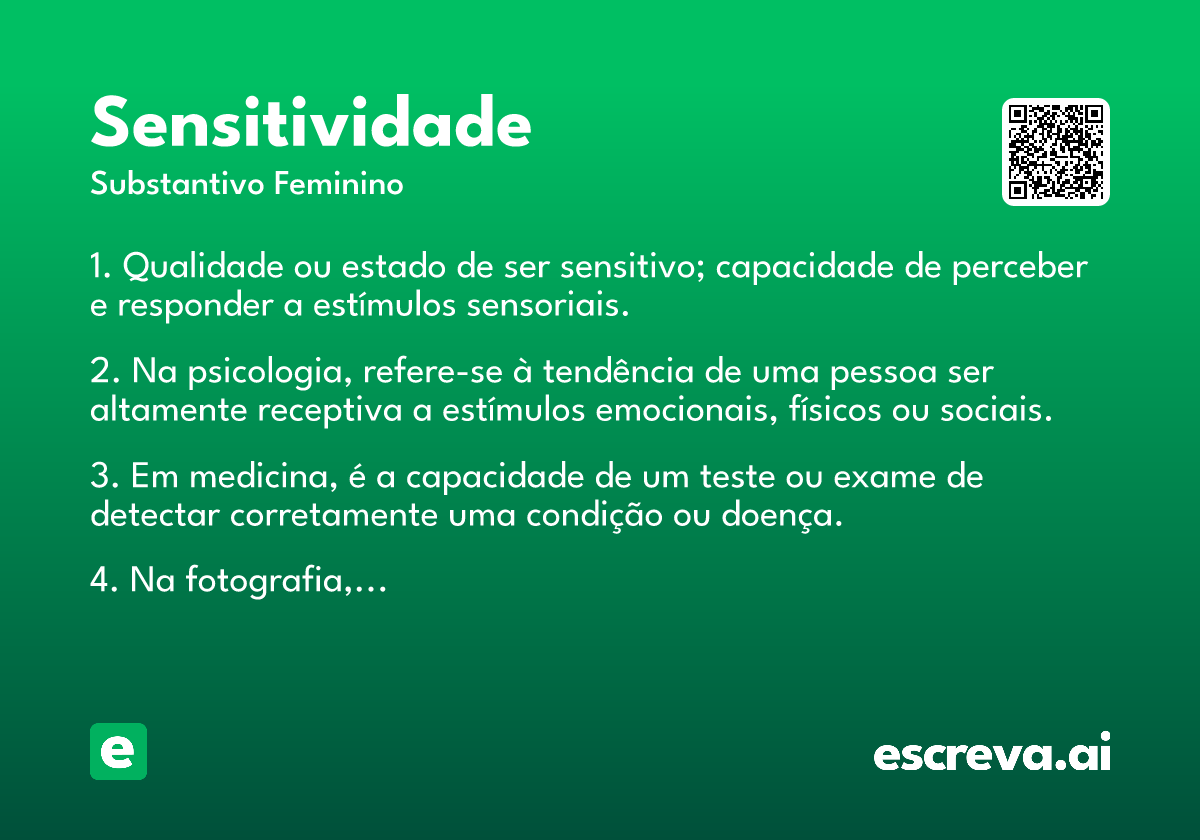 Sensitividade
Substantivo Feminino

1. Qualidade ou estado de ser sensitivo; capacidade de perceber e responder a estímulos sensoriais.

2. Na psicologia, refere-se à tendência de uma pessoa ser altamente receptiva a estímulos emocionais, físicos ou sociais.

3. Em medicina, é a capacidade de um teste ou exame de detectar corretamente uma condição ou doença.

4. Na fotografia,...

e

escreva.ai